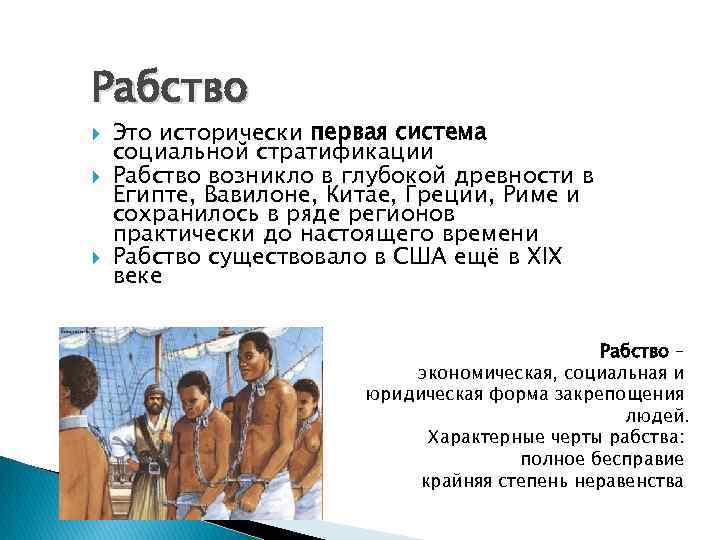 Рабство

Это исторически первая система социальной стратификации

Рабство возникло в глубокой древности в Египте, Вавилоне, Китае, Греции, Риме и сохранилось в ряде регионов практически до настоящего времени

Рабство существовало в США ещё в XIX веке

Рабство – экономическая, социальная и юридическая форма закрепощения людей.
Характерные черты рабства:
полное бесправие
крайняя степень неравенства